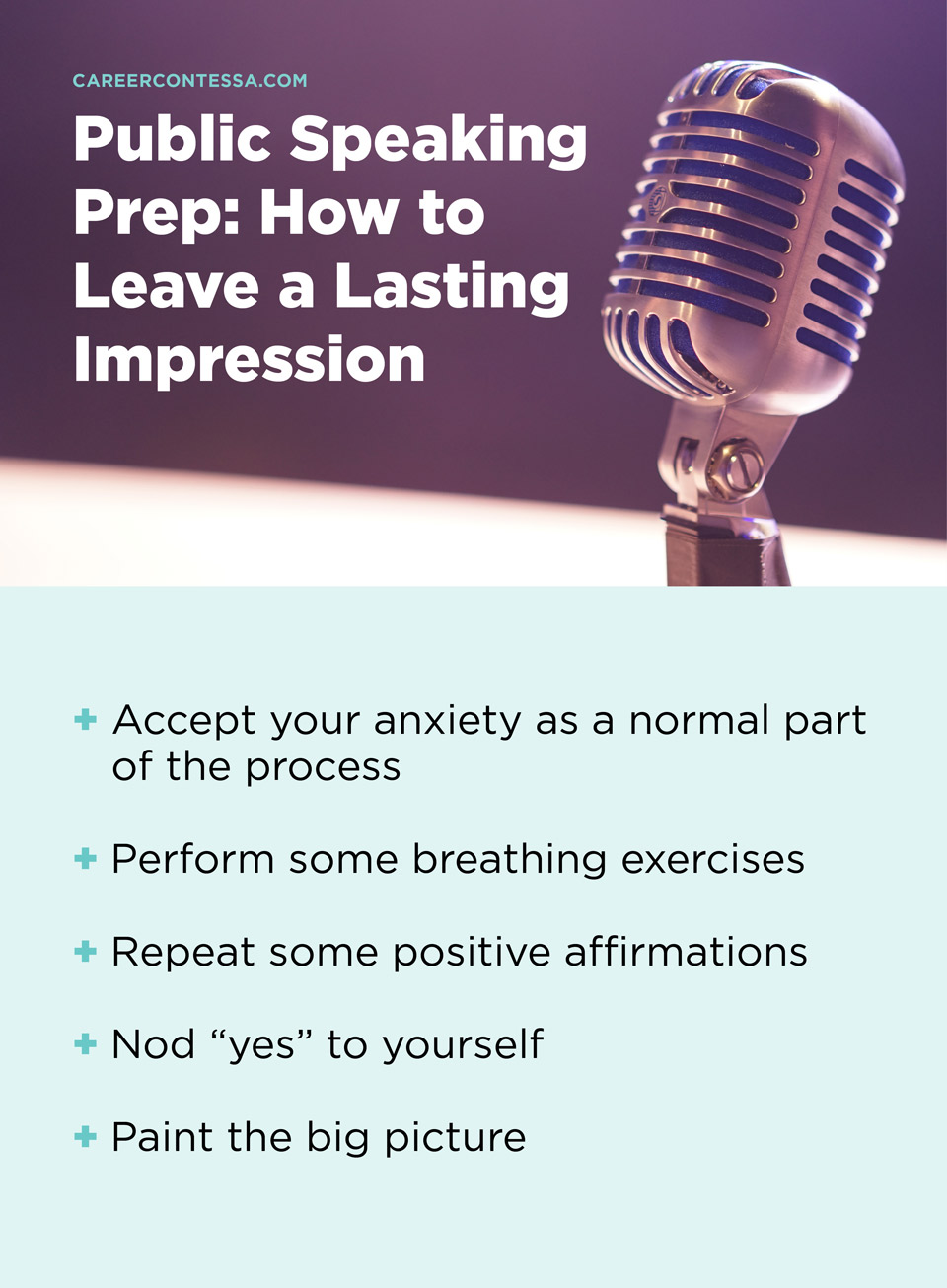 CAREERCONTESSA.COM

Public Speaking Prep: How to Leave a Lasting Impression

+ Accept your anxiety as a normal part of the process

+ Perform some breathing exercises

+ Repeat some positive affirmations

+ Nod “yes” to yourself

+ Paint the big picture